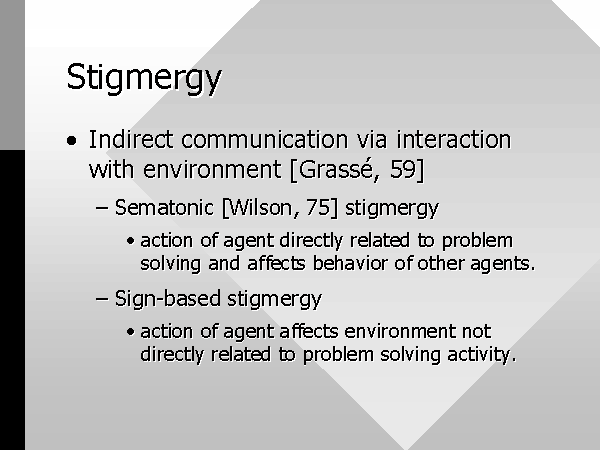 Stigmergy

• Indirect communication via interaction with environment [Grassé, 59]

– Sematonic [Wilson, 75] stigmergy

• action of agent directly related to problem solving and affects behavior of other agents.

– Sign-based stigmergy

• action of agent affects environment not directly related to problem solving activity.